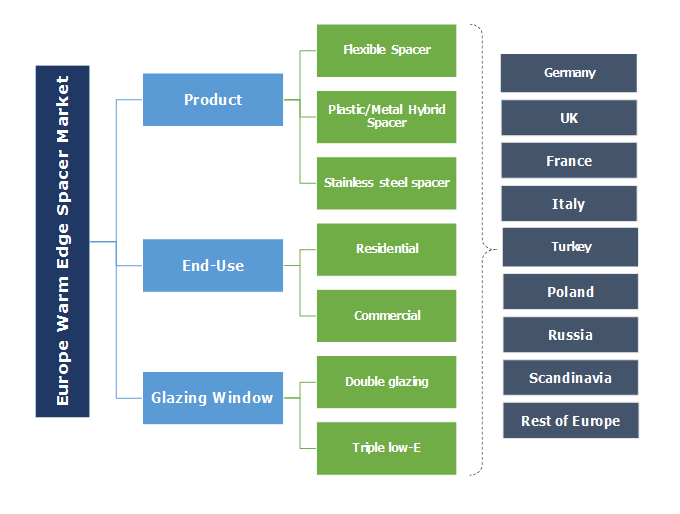 Europe Warm Edge Spacer Market

Product

Flexible Spacer

Plastic/Metal Hybrid Spacer

Stainless steel spacer

End-Use

Residential

Commercial

Glazing Window

Double glazing

Triple low-E

Germany

UK

France

Italy

Turkey

Poland

Russia

Scandinavia

Rest of Europe